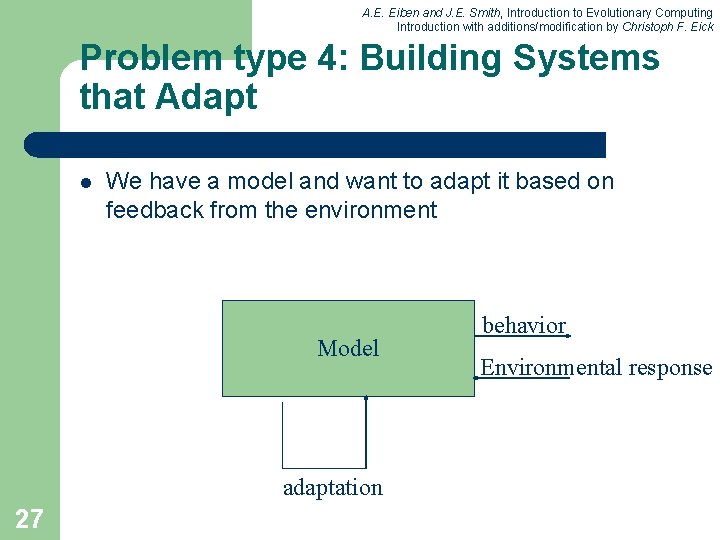 A.E. Eiben and J.E. Smith, Introduction to Evolutionary Computing
Introduction with additions/modification by Christoph F. Eick

Problem type 4: Building Systems that Adapt

- We have a model and want to adapt it based on feedback from the environment

Model

behavior

Environmental response

adaptation

27